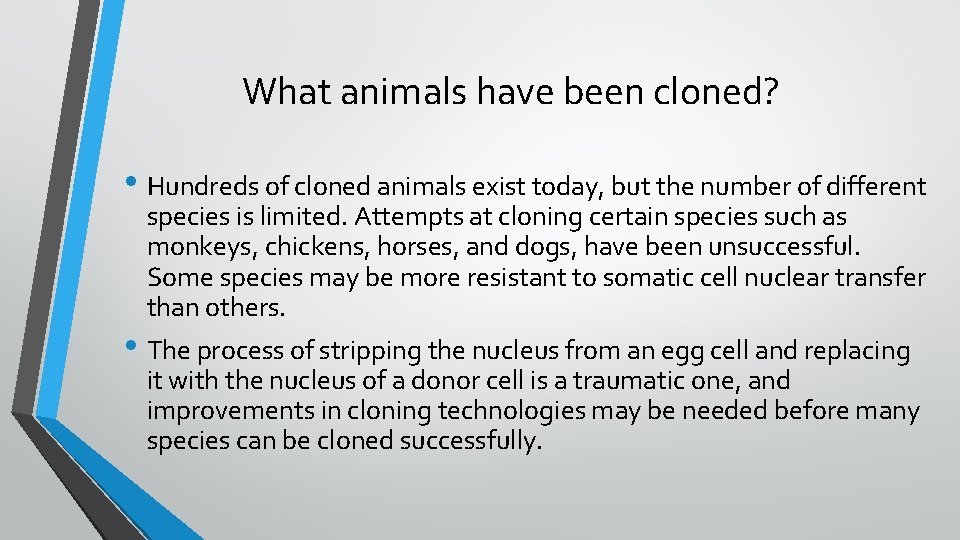 What animals have been cloned?

• Hundreds of cloned animals exist today, but the number of different species is limited. Attempts at cloning certain species such as monkeys, chickens, horses, and dogs, have been unsuccessful. Some species may be more resistant to somatic cell nuclear transfer than others.

• The process of stripping the nucleus from an egg cell and replacing it with the nucleus of a donor cell is a traumatic one, and improvements in cloning technologies may be needed before many species can be cloned successfully.